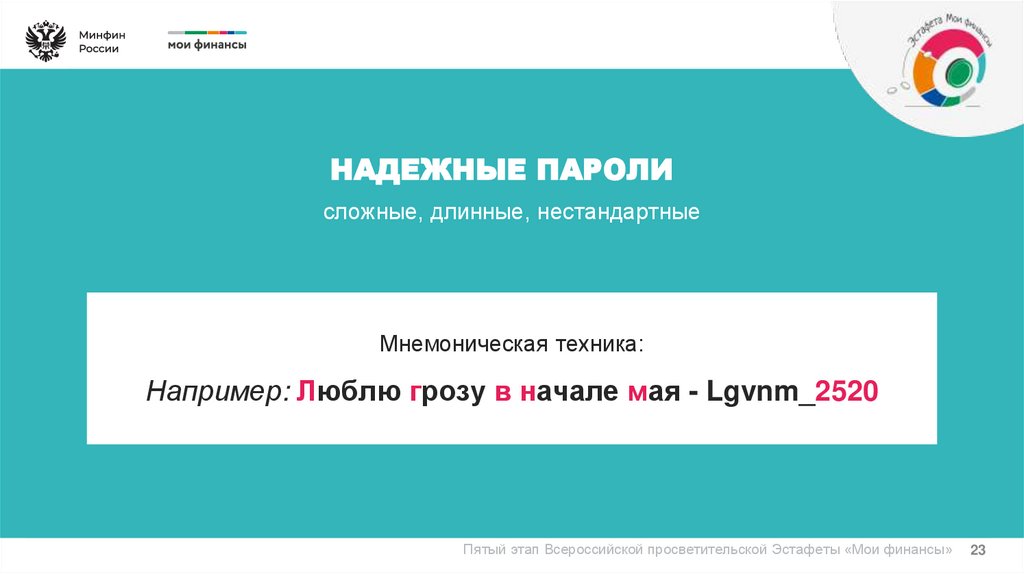 Минфин России

мои финансы

Эстафета Мои финансы

НАДЕЖНЫЕ ПАРОЛИ

сложные, длинные, нестандартные

Мнемоническая техника:

Например: Люблю грозу в начале мая - Lgvnm_2520

Пятый этап Всероссийской просветительской Эстафеты «Мои финансы» 23